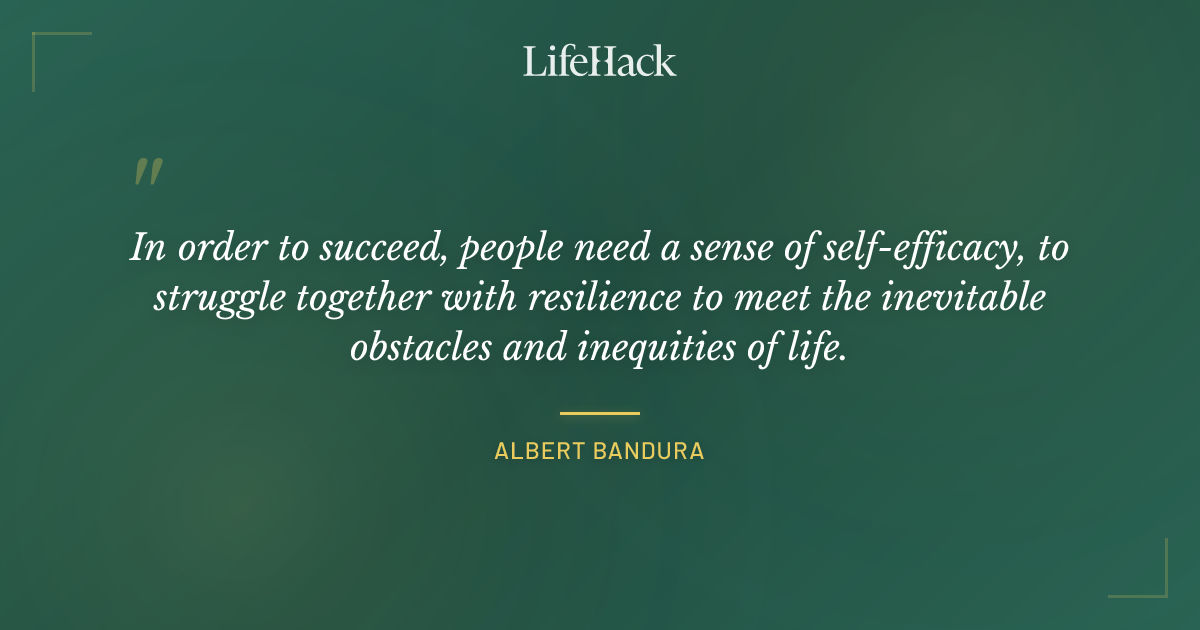 LifeHack

"

In order to succeed, people need a sense of self-efficacy, to struggle together with resilience to meet the inevitable obstacles and inequities of life.

ALBERT BANDURA